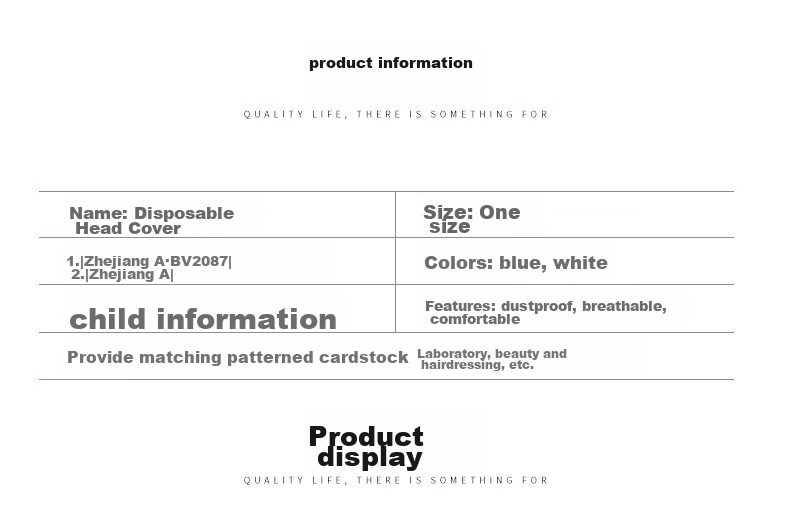 product information

QUALITY LIFE, THERE IS SOMETHING FOR

| Name: Disposable Head Cover | Size: One size |
|---|---|
| 1.\|Zhejiang A·BV2087\| 2.\|Zhejiang A\| | Colors: blue, white |
| child information | Features: dustproof, breathable, comfortable |
| Provide matching patterned cardstock | Laboratory, beauty and hairdressing, etc. |

Product display

QUALITY LIFE, THERE IS SOMETHING FOR